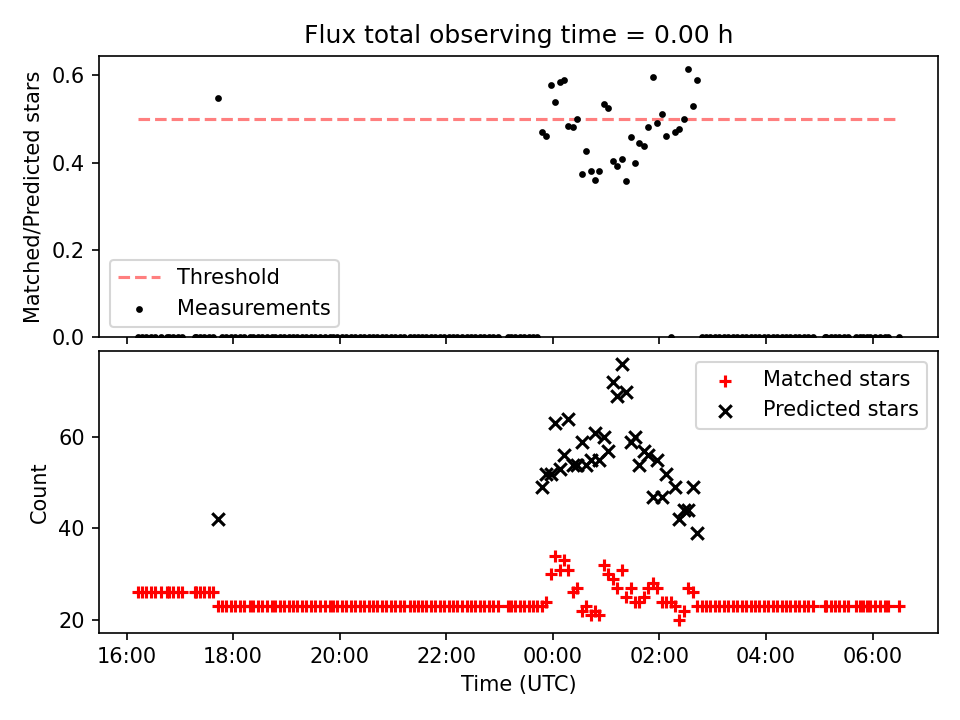 Flux total observing time = 0.00 h

Matched/Predicted stars

0.6
0.4
0.2
0.0

Threshold
Measurements

Count

60
40
20

Matched stars
Predicted stars

16:00
18:00
20:00
22:00
00:00
02:00
04:00
06:00

Time (UTC)